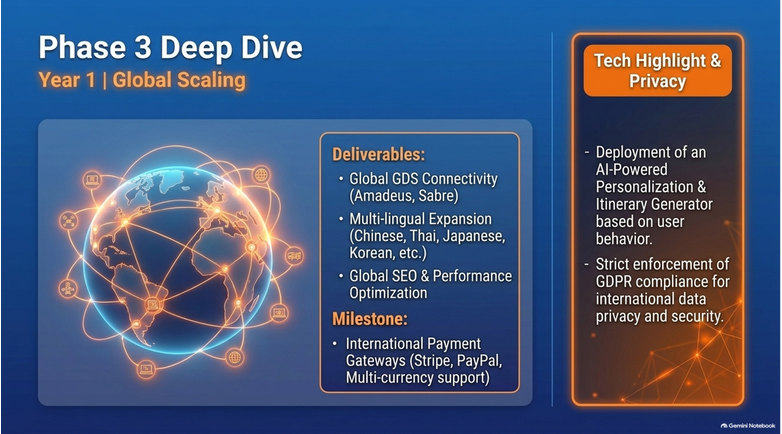 Phase 3 Deep Dive

Year 1 | Global Scaling

Deliverables:

• Global GDS Connectivity (Amadeus, Sabre)
• Multi-lingual Expansion (Chinese, Thai, Japanese, Korean, etc.)
• Global SEO & Performance Optimization

Milestone:

• International Payment Gateways (Stripe, PayPal, Multi-currency support)

Tech Highlight & Privacy

- Deployment of an AI-Powered Personalization & Itinerary Generator based on user behavior.
- Strict enforcement of GDPR compliance for international data privacy and security.

Gemini Notebook